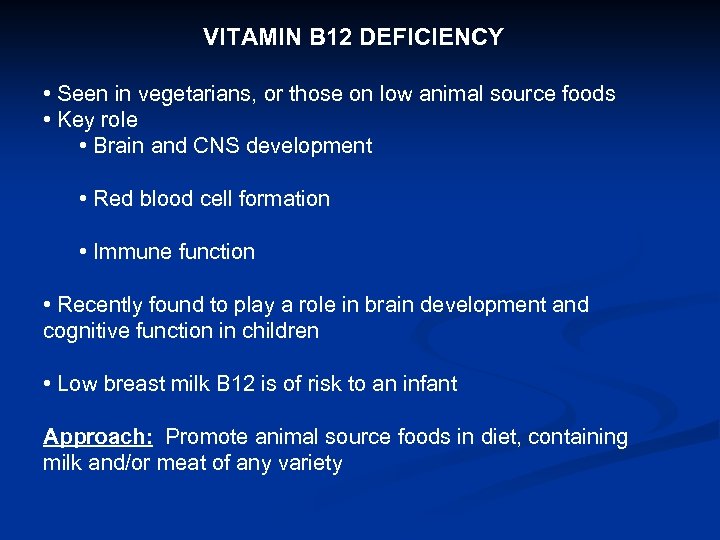 VITAMIN B12 DEFICIENCY

• Seen in vegetarians, or those on low animal source foods
• Key role
• Brain and CNS development

• Red blood cell formation

• Immune function

• Recently found to play a role in brain development and cognitive function in children

• Low breast milk B12 is of risk to an infant

Approach: Promote animal source foods in diet, containing milk and/or meat of any variety